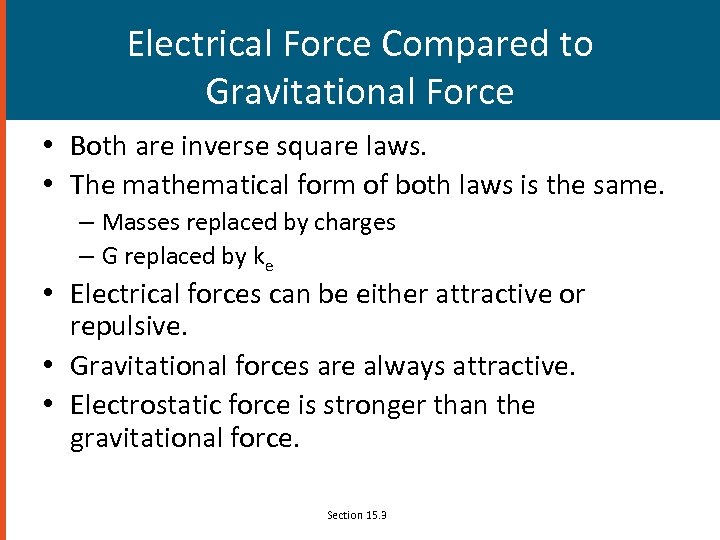 Electrical Force Compared to Gravitational Force

• Both are inverse square laws.
• The mathematical form of both laws is the same.
  – Masses replaced by charges
  – G replaced by $k_e$
• Electrical forces can be either attractive or repulsive.
• Gravitational forces are always attractive.
• Electrostatic force is stronger than the gravitational force.

Section 15.3